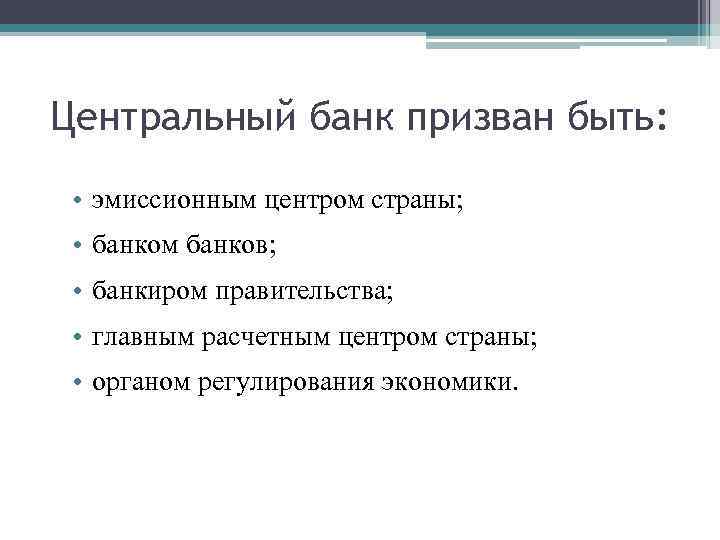 Центральный банк призван быть:

• эмиссионным центром страны;
• банком банков;
• банкиром правительства;
• главным расчетным центром страны;
• органом регулирования экономики.